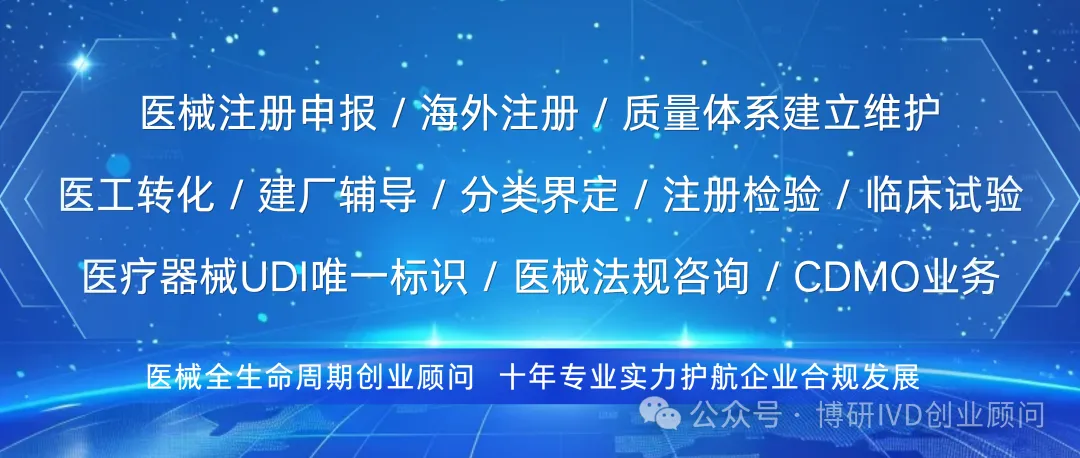 医械注册申报 / 海外注册 / 质量体系建立维护

医工转化 / 建厂辅导 / 分类界定 / 注册检验 / 临床试验

医疗器械UDI唯一标识 / 医械法规咨询 / CDMO业务

医械全生命周期创业顾问 十年专业实力护航企业合规发展

公众号 · 博研IVD创业顾问